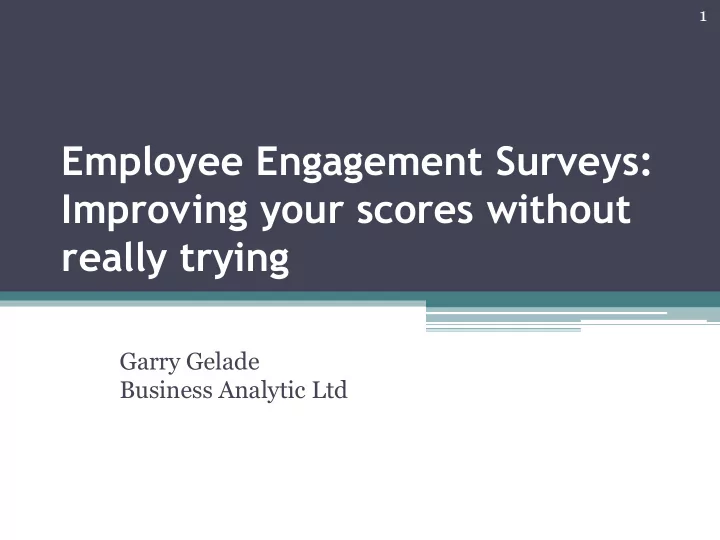 1

Employee Engagement Surveys: Improving your scores without really trying

Garry Gelade
Business Analytic Ltd